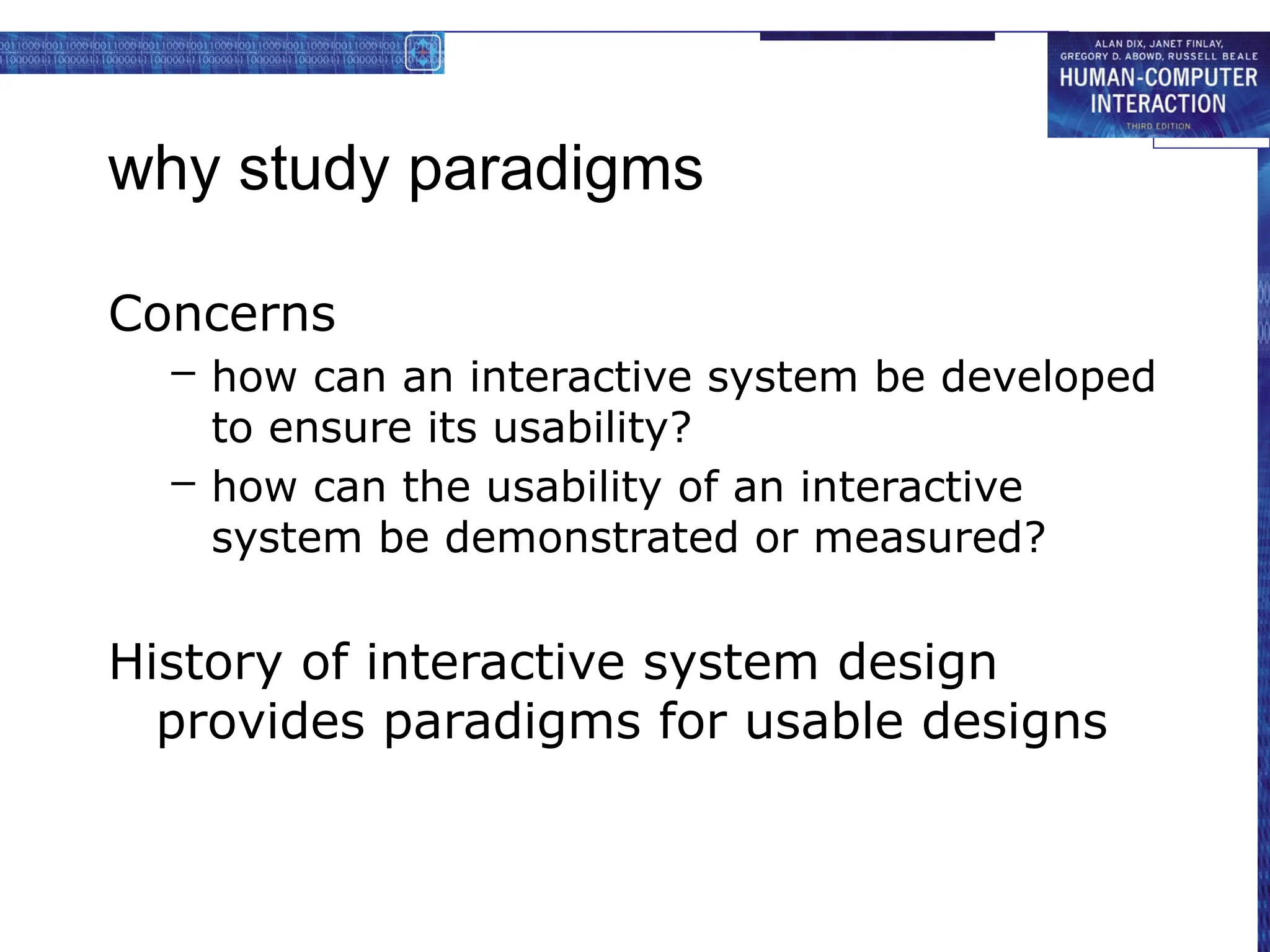 ALAN DIX, JANET FINLAY, GREGORY D. ABOWD, RUSSELL BEALE
HUMAN-COMPUTER INTERACTION
THIRD EDITION

why study paradigms

Concerns
– how can an interactive system be developed to ensure its usability?
– how can the usability of an interactive system be demonstrated or measured?

History of interactive system design provides paradigms for usable designs